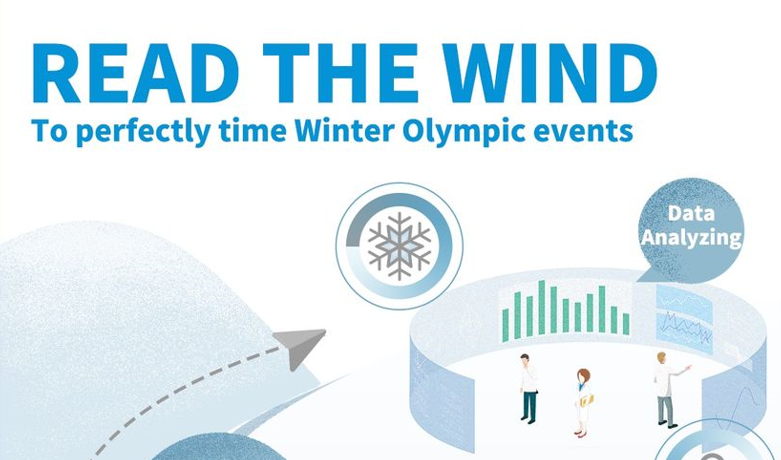 READ THE WIND

To perfectly time Winter Olympic events

Data Analyzing